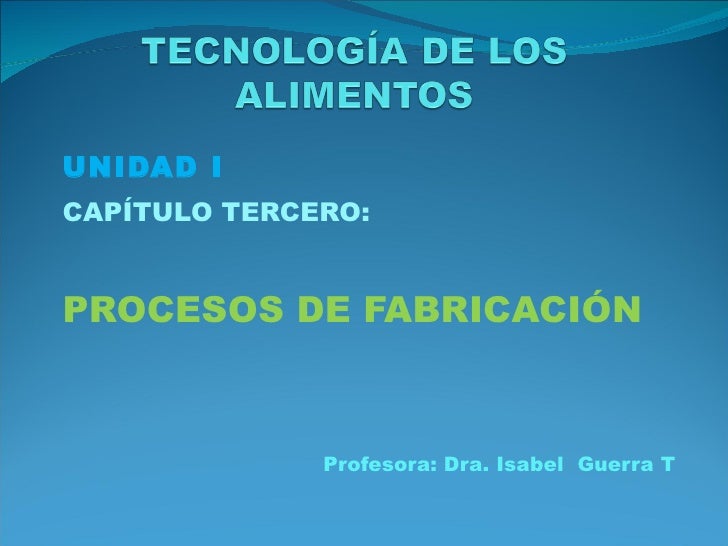 TECNOLOGÍA DE LOS ALIMENTOS

UNIDAD I

CAPÍTULO TERCERO:

PROCESOS DE FABRICACIÓN

Profesora: Dra. Isabel  Guerra T